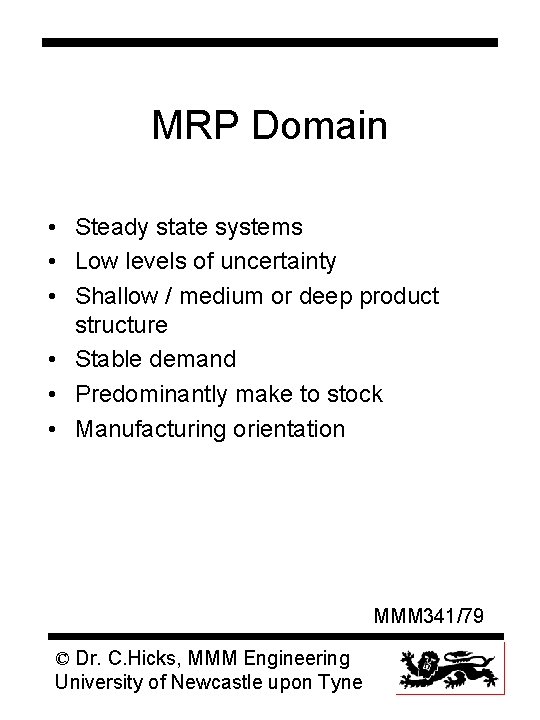 MRP Domain

• Steady state systems
• Low levels of uncertainty
• Shallow / medium or deep product structure
• Stable demand
• Predominantly make to stock
• Manufacturing orientation

MMM341/79

© Dr. C.Hicks, MMM Engineering
University of Newcastle upon Tyne